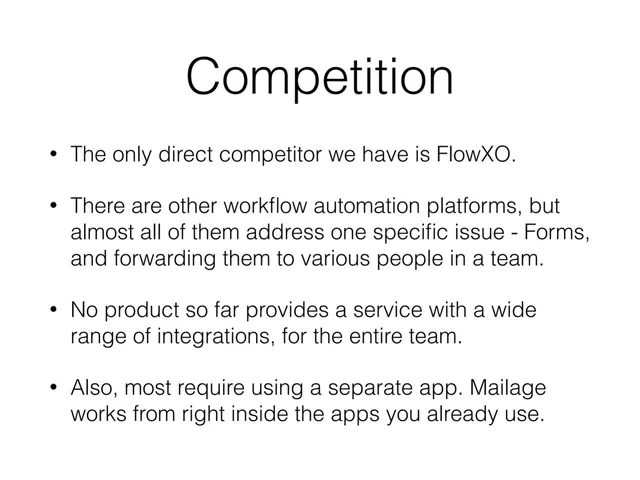 Competition

• The only direct competitor we have is FlowXO.

• There are other workflow automation platforms, but almost all of them address one specific issue - Forms, and forwarding them to various people in a team.

• No product so far provides a service with a wide range of integrations, for the entire team.

• Also, most require using a separate app. Mailage works from right inside the apps you already use.